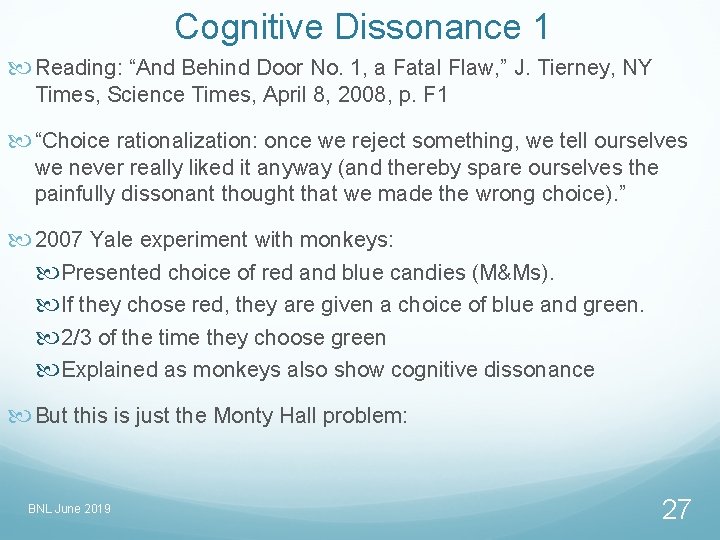 Cognitive Dissonance 1

Reading: “And Behind Door No. 1, a Fatal Flaw,” J. Tierney, NY Times, Science Times, April 8, 2008, p. F1

“Choice rationalization: once we reject something, we tell ourselves we never really liked it anyway (and thereby spare ourselves the painfully dissonant thought that we made the wrong choice).”

2007 Yale experiment with monkeys:

Presented choice of red and blue candies (M&Ms).

If they chose red, they are given a choice of blue and green.

2/3 of the time they choose green

Explained as monkeys also show cognitive dissonance

But this is just the Monty Hall problem:

BNL June 2019

27